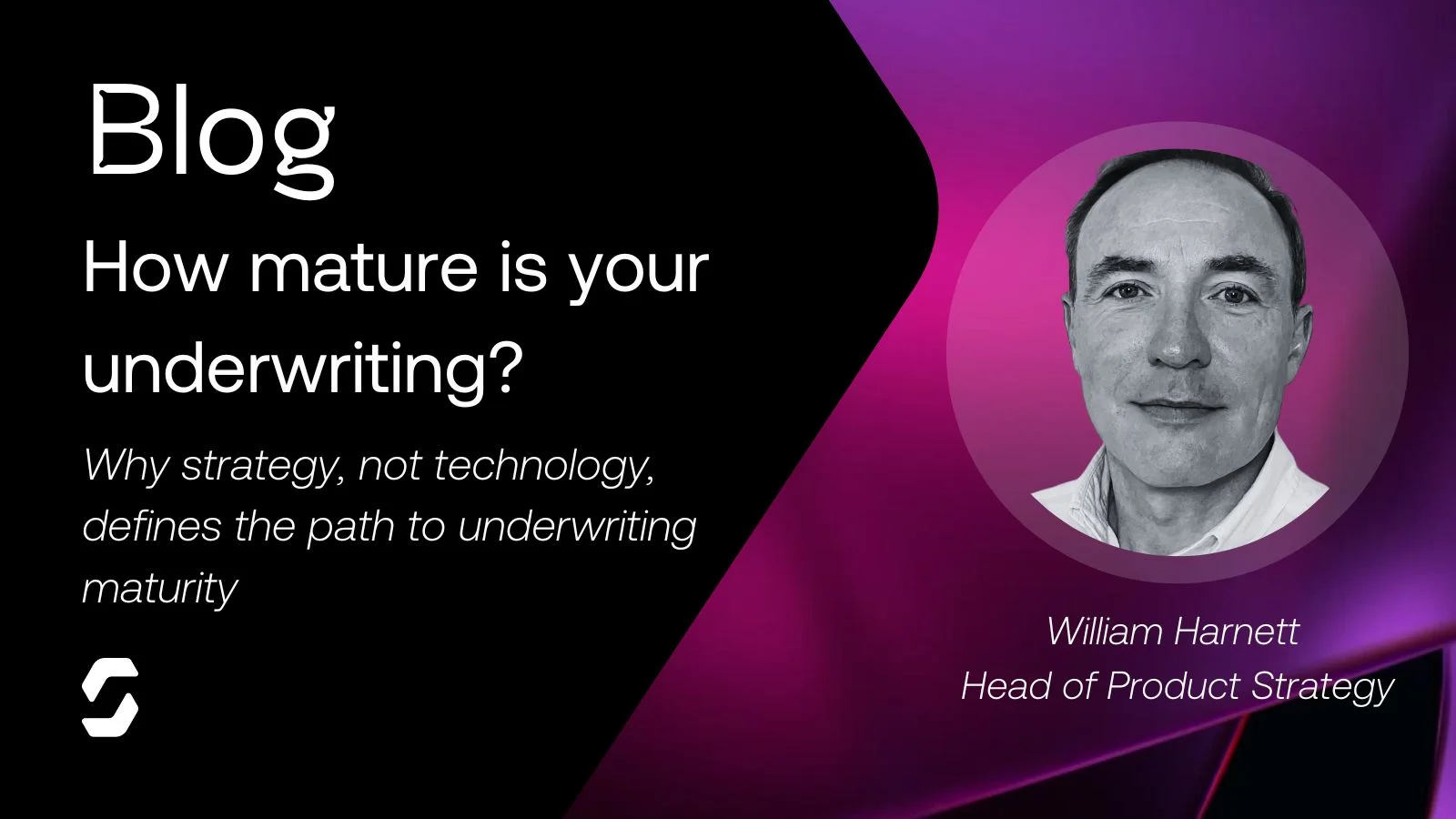 Blog

How mature is your underwriting?

Why strategy, not technology, defines the path to underwriting maturity

William Harnett
Head of Product Strategy